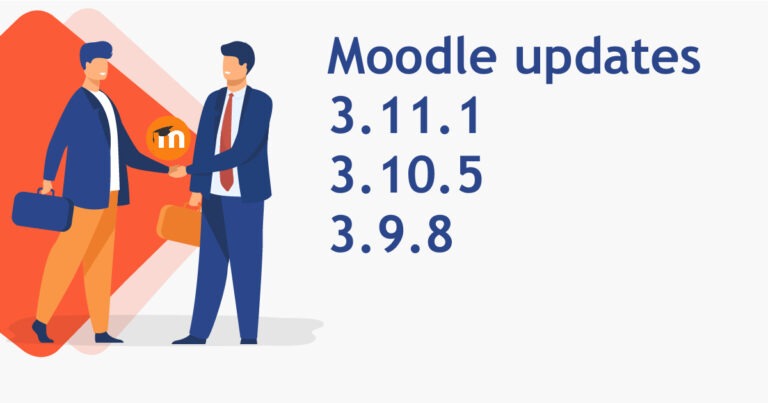 Moodle updates
3.11.1
3.10.5
3.9.8